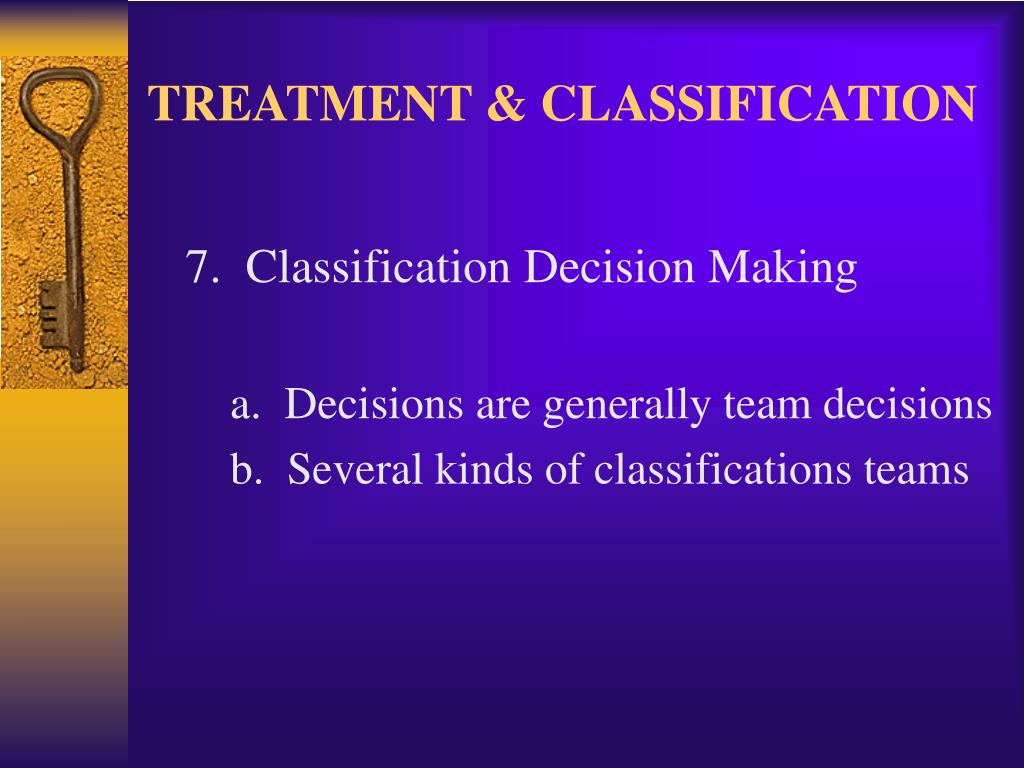 TREATMENT & CLASSIFICATION

7. Classification Decision Making

a. Decisions are generally team decisions

b. Several kinds of classifications teams